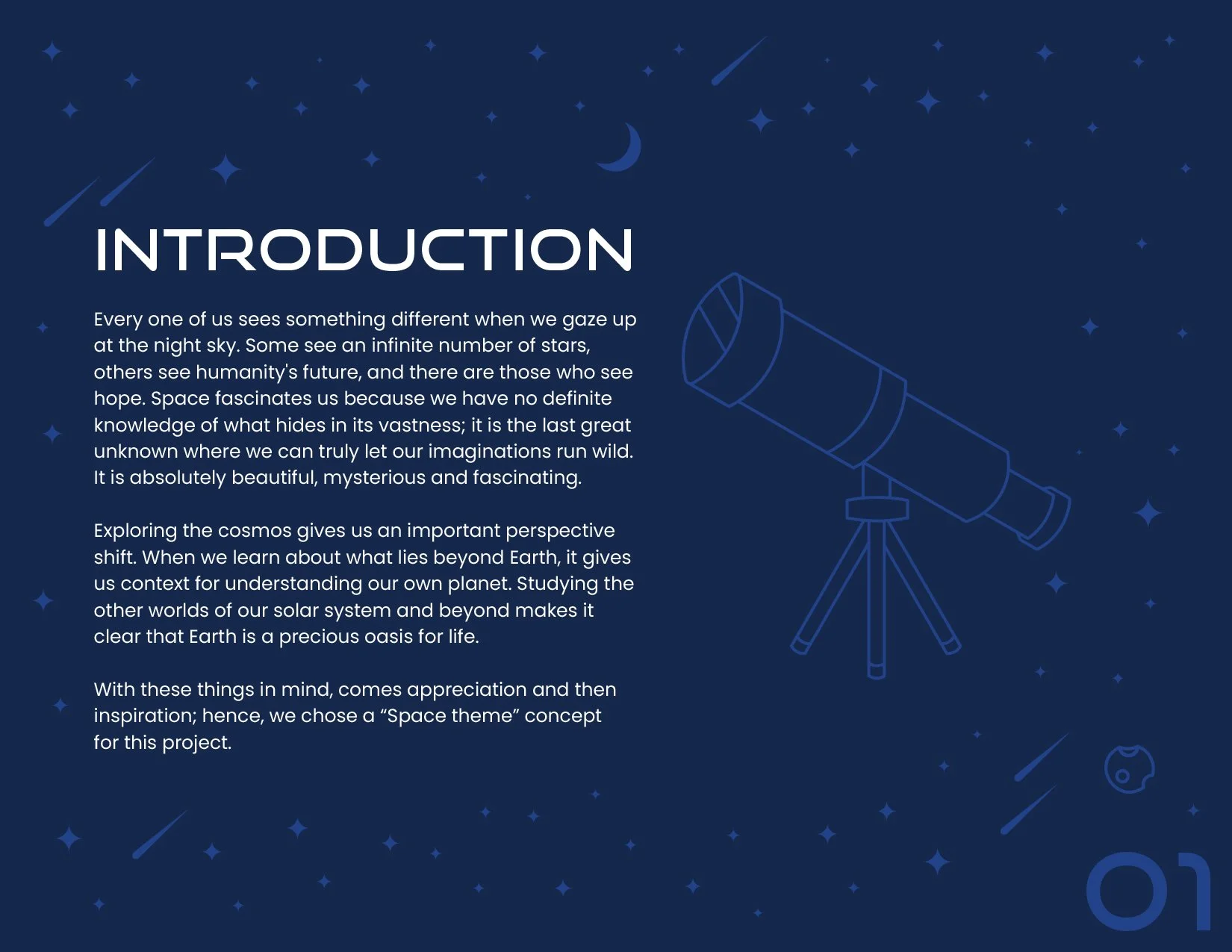 INTRODUCTION

Every one of us sees something different when we gaze up at the night sky. Some see an infinite number of stars, others see humanity's future, and there are those who see hope. Space fascinates us because we have no definite knowledge of what hides in its vastness; it is the last great unknown where we can truly let our imaginations run wild. It is absolutely beautiful, mysterious and fascinating.

Exploring the cosmos gives us an important perspective shift. When we learn about what lies beyond Earth, it gives us context for understanding our own planet. Studying the other worlds of our solar system and beyond makes it clear that Earth is a precious oasis for life.

With these things in mind, comes appreciation and then inspiration; hence, we chose a “Space theme” concept for this project.

01